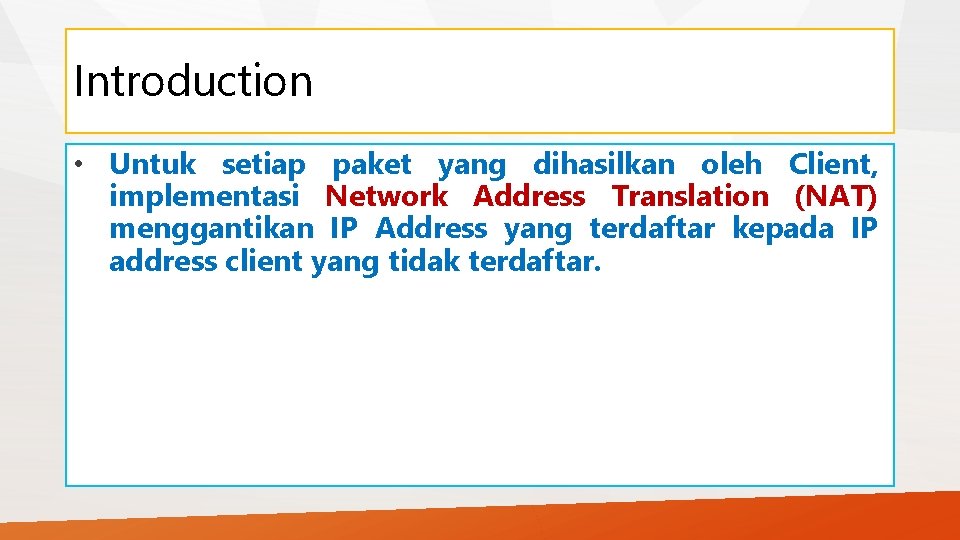 Introduction

• Untuk setiap paket yang dihasilkan oleh Client, implementasi Network Address Translation (NAT) menggantikan IP Address yang terdaftar kepada IP address client yang tidak terdaftar.